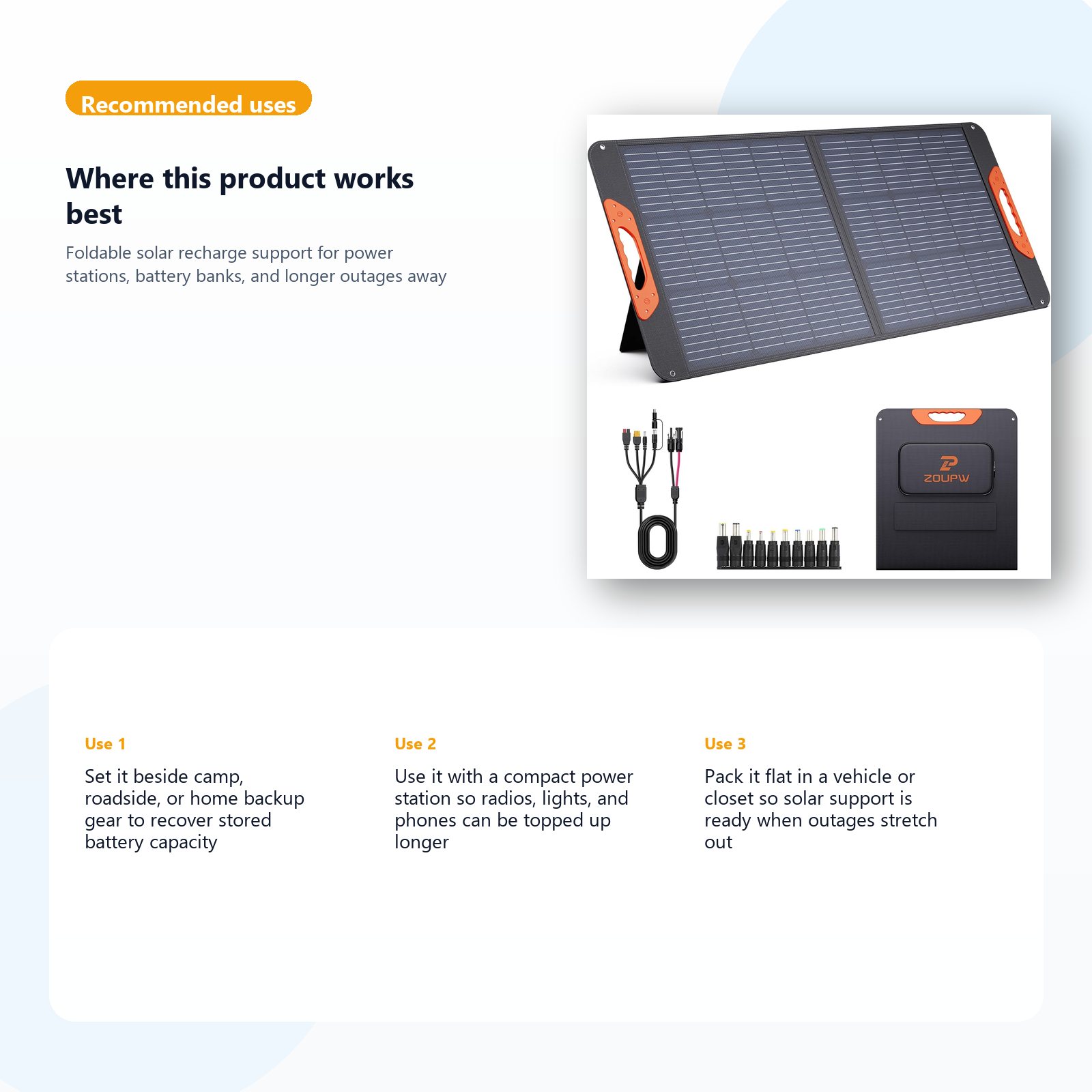 Recommended uses

Where this product works best

Foldable solar recharge support for power stations, battery banks, and longer outages away

ZOUPW

Use 1

Set it beside camp, roadside, or home backup gear to recover stored battery capacity

Use 2

Use it with a compact power station so radios, lights, and phones can be topped up longer

Use 3

Pack it flat in a vehicle or closet so solar support is ready when outages stretch out